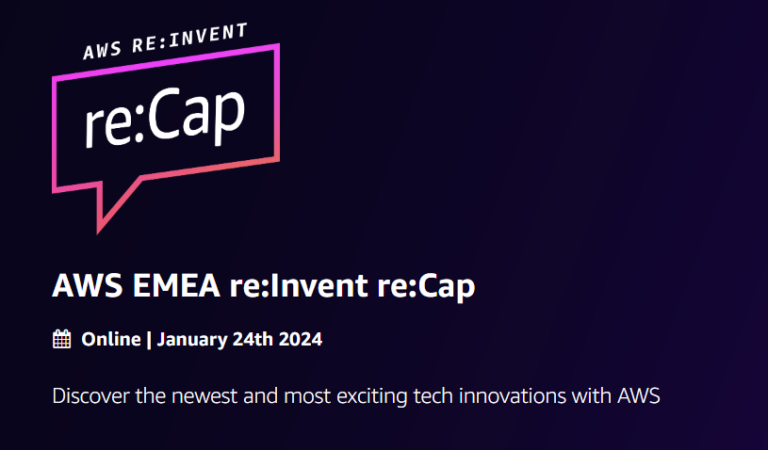 AWS RE:INVENT

re:Cap

AWS EMEA re:Invent re:Cap

Online | January 24th 2024

Discover the newest and most exciting tech innovations with AWS